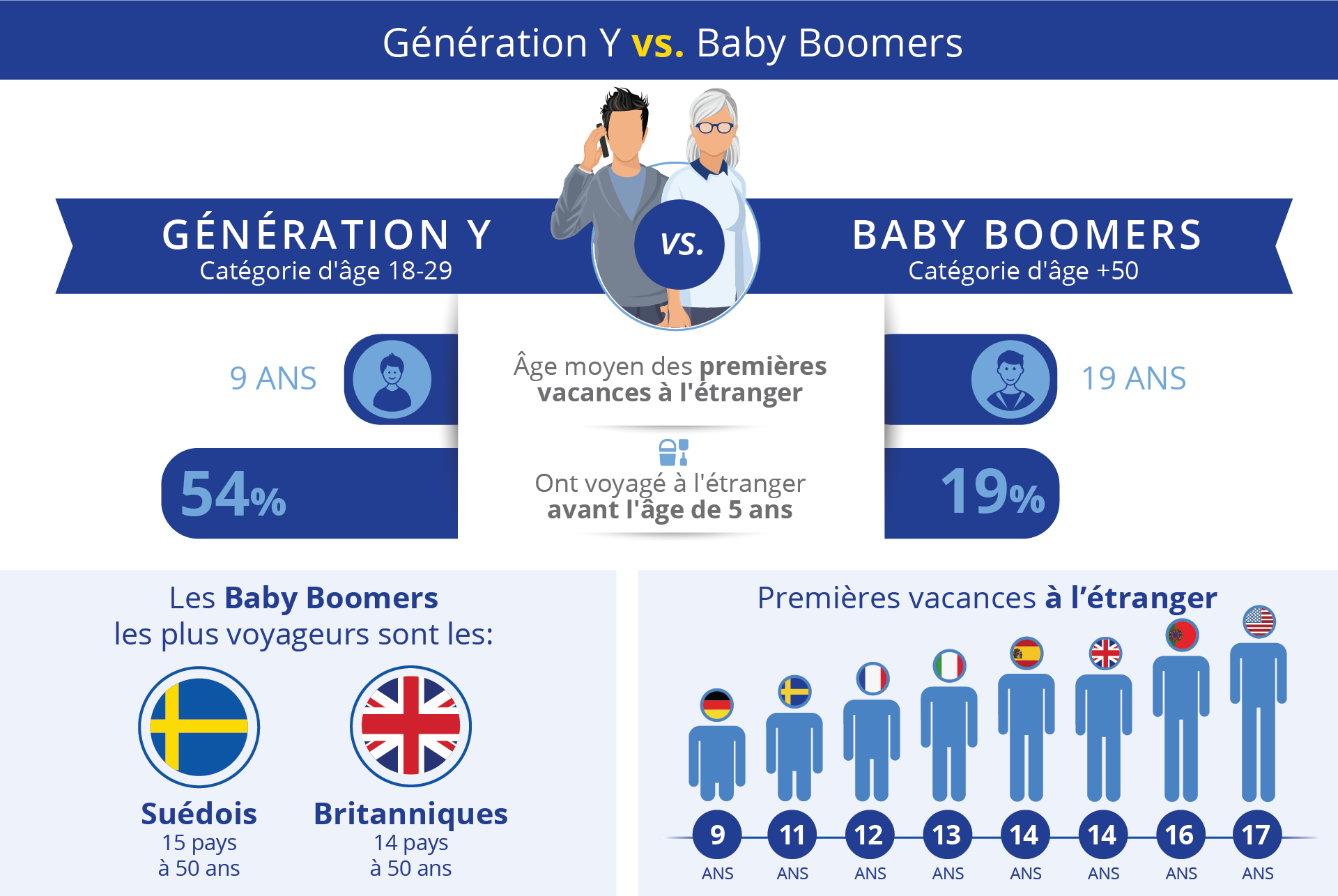 Génération Y vs. Baby Boomers

GÉNÉRATION Y
Catégorie d'âge 18-29

VS.

BABY BOOMERS
Catégorie d'âge +50

9 ANS

Âge moyen des premières vacances à l'étranger

19 ANS

54%

Ont voyagé à l'étranger avant l'âge de 5 ans

19%

Les Baby Boomers les plus voyageurs sont les:

Suédois
15 pays
à 50 ans

Britanniques
14 pays
à 50 ans

Premières vacances à l'étranger

9 ANS
11 ANS
12 ANS
13 ANS
14 ANS
14 ANS
16 ANS
17 ANS